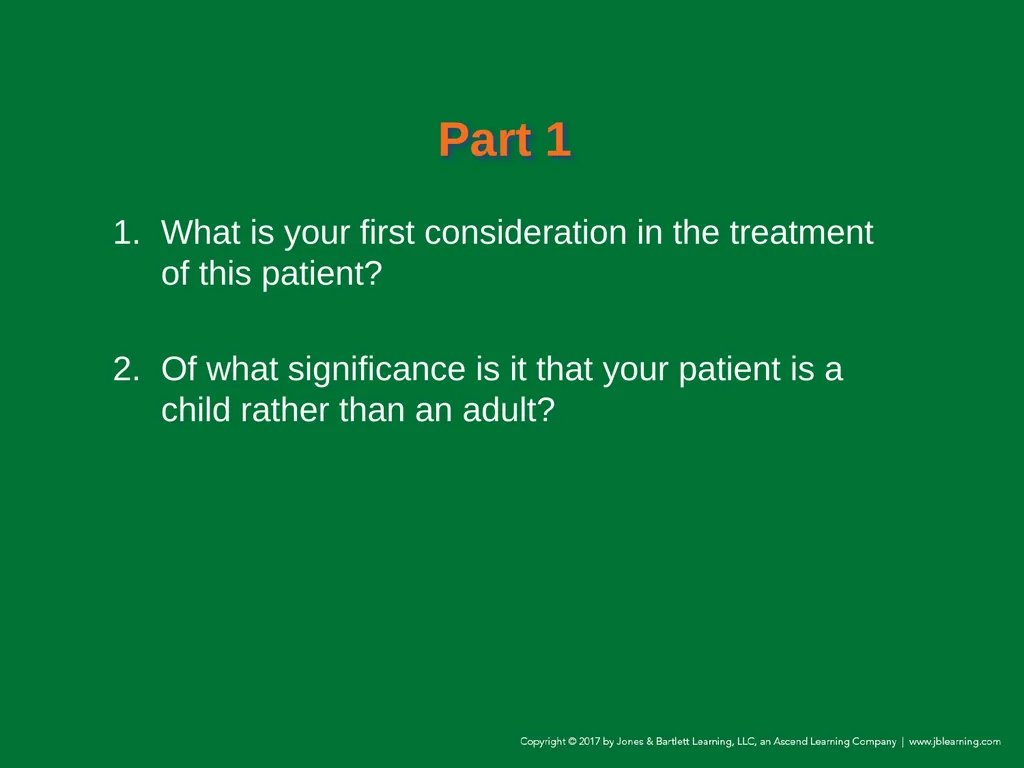 Part 1

1. What is your first consideration in the treatment of this patient?

2. Of what significance is it that your patient is a child rather than an adult?

Copyright © 2017 by Jones & Bartlett Learning, LLC, an Ascend Learning Company | www.jblearning.com